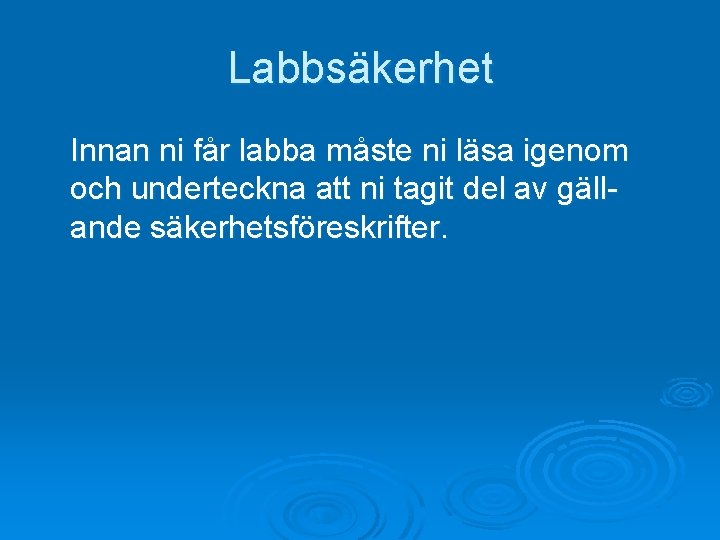 Labbsäkerhet

Innan ni får labba måste ni läsa igenom och underteckna att ni tagit del av gällande säkerhetsföreskrifter.